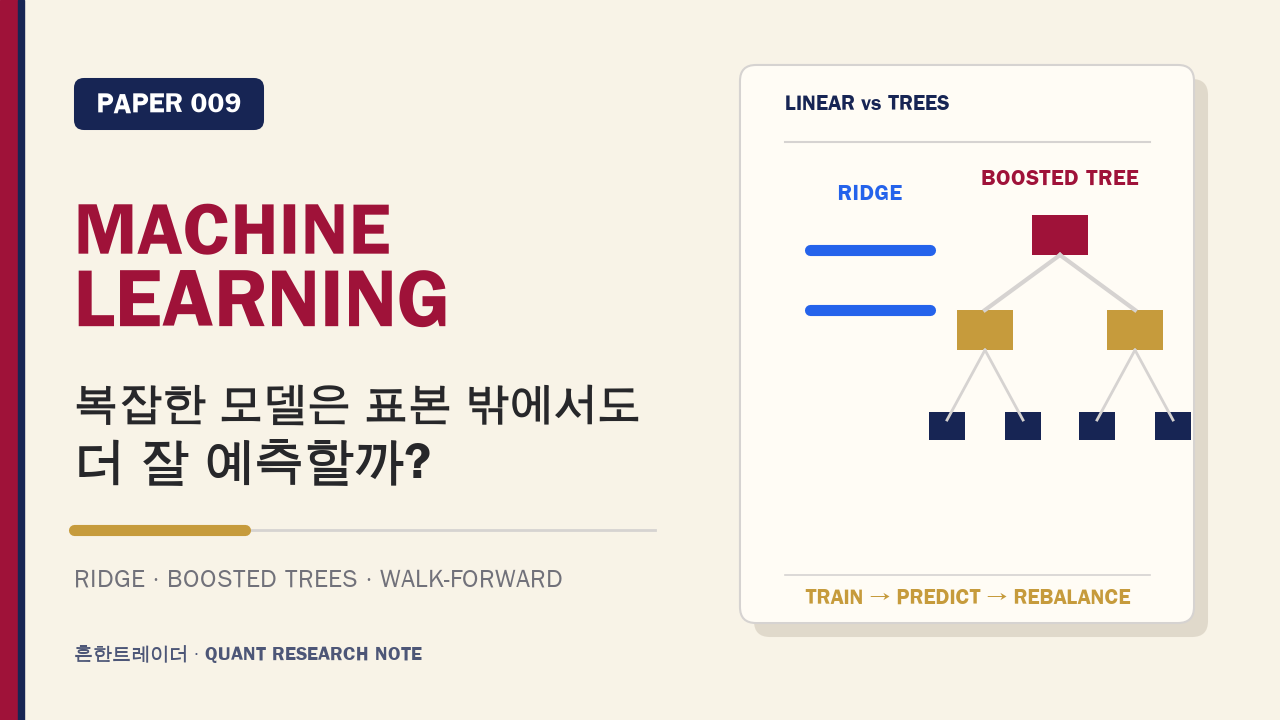 PAPER 009

MACHINE LEARNING

복잡한 모델은 표본 밖에서도 더 잘 예측할까?

RIDGE · BOOSTED TREES · WALK-FORWARD

흔한트레이더 · QUANT RESEARCH NOTE

LINEAR vs TREES

RIDGE

BOOSTED TREE

TRAIN → PREDICT → REBALANCE